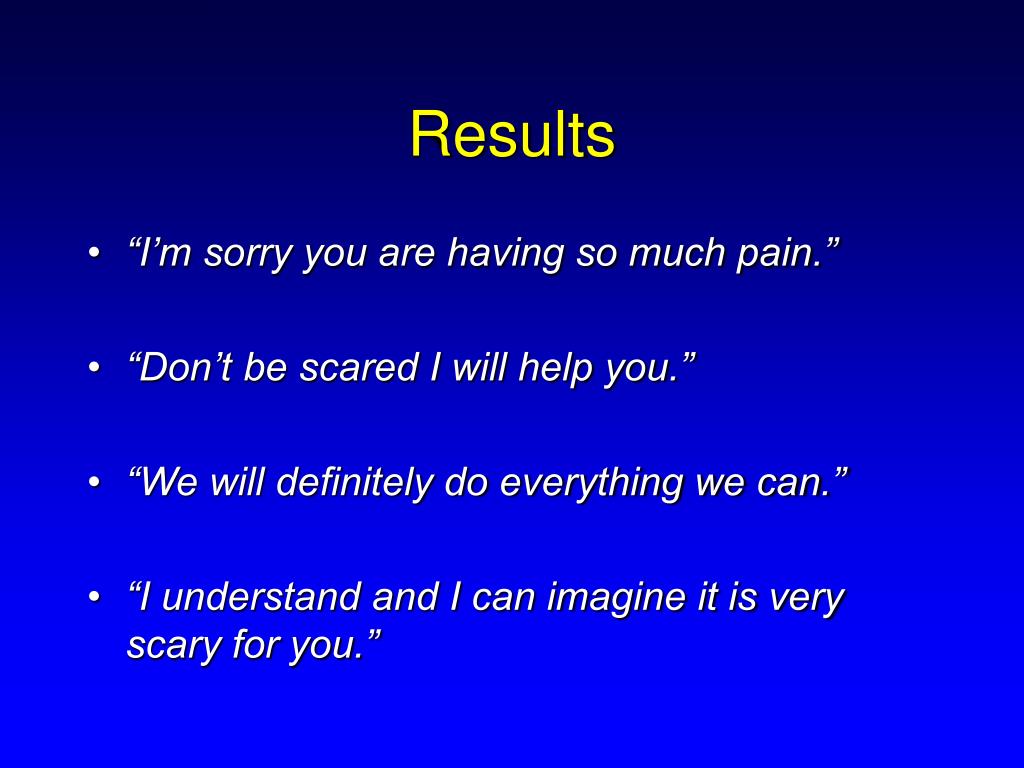 Results

• “I’m sorry you are having so much pain.”

• “Don’t be scared I will help you.”

• “We will definitely do everything we can.”

• “I understand and I can imagine it is very scary for you.”